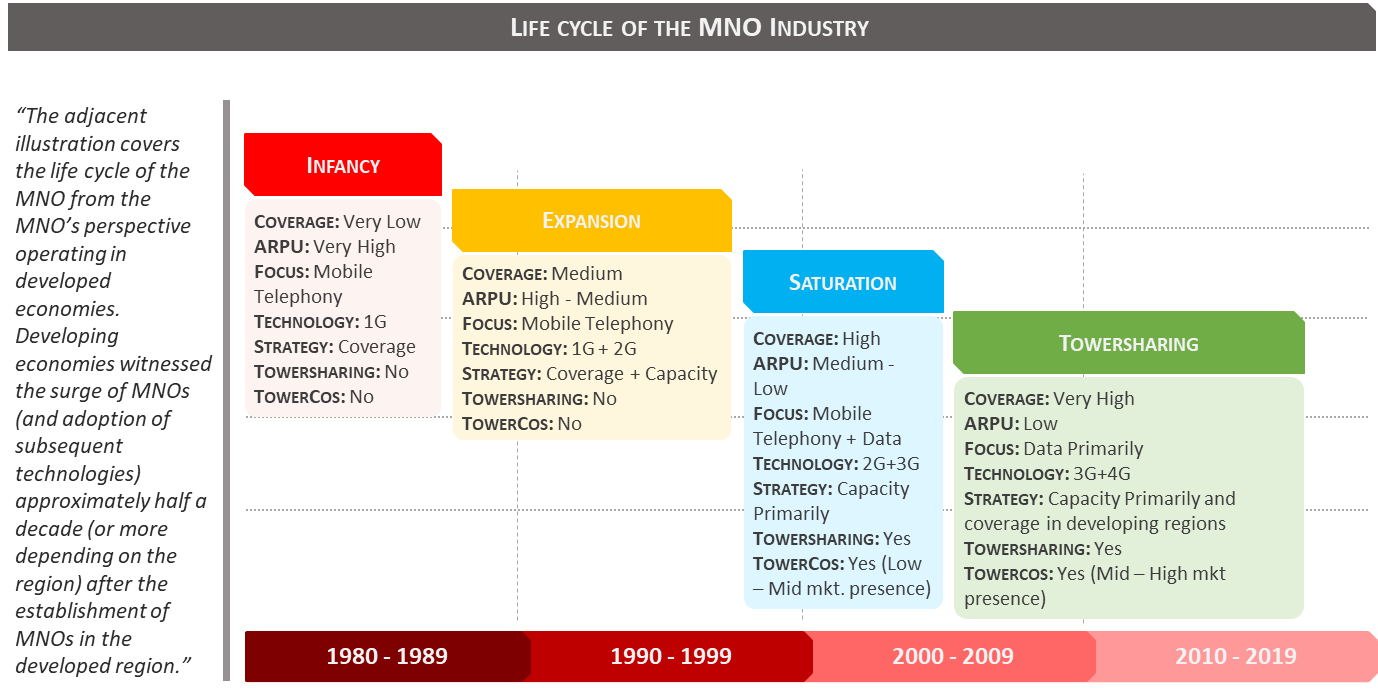 LIFE CYCLE OF THE MNO INDUSTRY

"The adjacent illustration covers the life cycle of the MNO from the MNO's perspective operating in developed economies. Developing economies witnessed the surge of MNOs (and adoption of subsequent technologies) approximately half a decade (or more depending on the region) after the establishment of MNOs in the developed region."

INFANCY

COVERAGE: Very Low
ARPU: Very High
FOCUS: Mobile Telephony
TECHNOLOGY: 1G
STRATEGY: Coverage
TOWERSHARING: No
TOWERCOS: No

EXPANSION

COVERAGE: Medium
ARPU: High - Medium
FOCUS: Mobile Telephony
TECHNOLOGY: 1G + 2G
STRATEGY: Coverage + Capacity
TOWERSHARING: No
TOWERCOS: No

SATURATION

COVERAGE: High
ARPU: Medium - Low
FOCUS: Mobile Telephony + Data
TECHNOLOGY: 2G+3G
STRATEGY: Capacity Primarily
TOWERSHARING: Yes
TOWERCOS: Yes (Low – Mid mkt. presence)

TOWERSHARING

COVERAGE: Very High
ARPU: Low
FOCUS: Data Primarily
TECHNOLOGY: 3G+4G
STRATEGY: Capacity Primarily and coverage in developing regions
TOWERSHARING: Yes
TOWERCOS: Yes (Mid – High mkt presence)

1980 - 1989
1990 - 1999
2000 - 2009
2010 - 2019